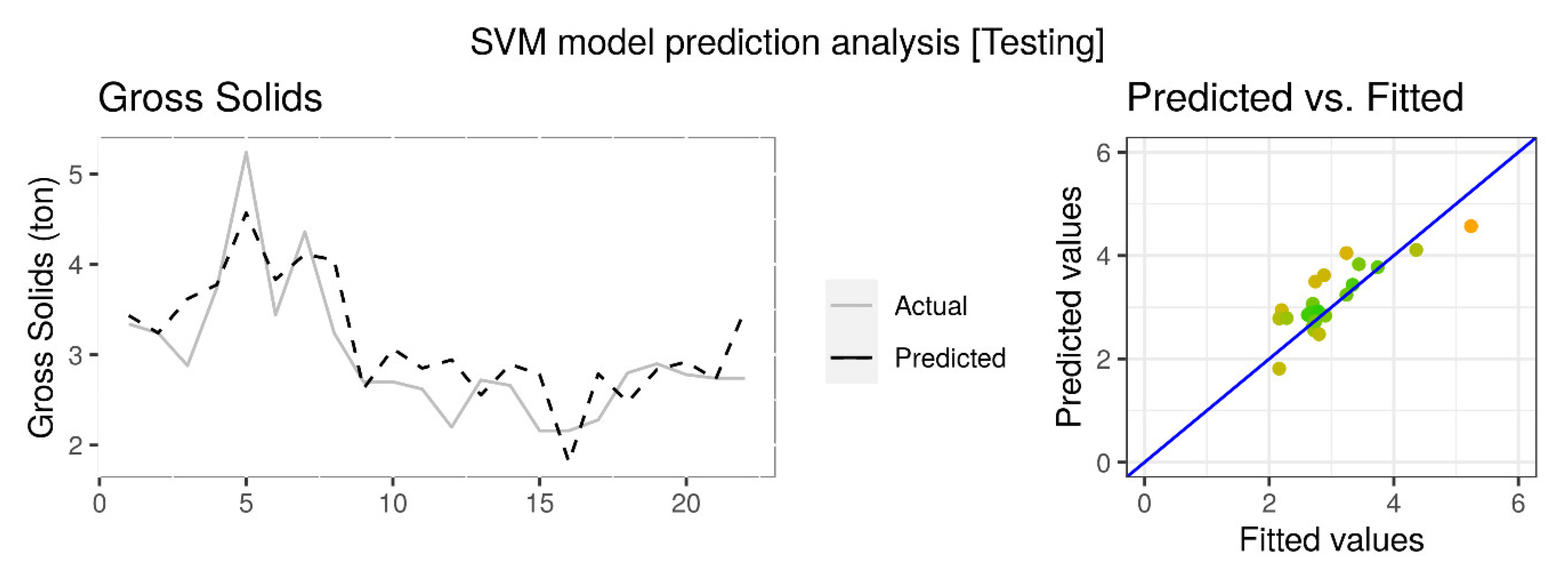 SVM model prediction analysis [Testing]

Gross Solids

Gross Solids (ton)

5
4
3
2

0
5
10
15
20

Actual
Predicted

Predicted vs. Fitted

Predicted values

6
4
2
0

0
2
4
6

Fitted values